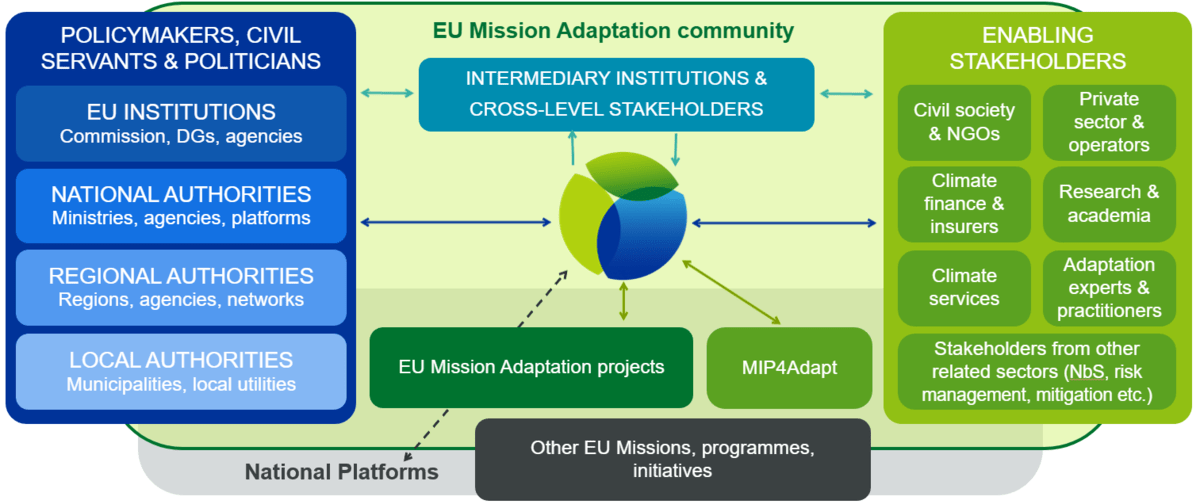 POLICYMAKERS, CIVIL SERVANTS & POLITICIANS

EU INSTITUTIONS
Commission, DGs, agencies

NATIONAL AUTHORITIES
Ministries, agencies, platforms

REGIONAL AUTHORITIES
Regions, agencies, networks

LOCAL AUTHORITIES
Municipalities, local utilities

EU Mission Adaptation community

INTERMEDIARY INSTITUTIONS & CROSS-LEVEL STAKEHOLDERS

EU Mission Adaptation projects

MIP4Adapt

National Platforms

Other EU Missions, programmes, initiatives

ENABLING STAKEHOLDERS

Civil society & NGOs

Private sector & operators

Climate finance & insurers

Research & academia

Climate services

Adaptation experts & practitioners

Stakeholders from other related sectors (NbS, risk management, mitigation etc.)